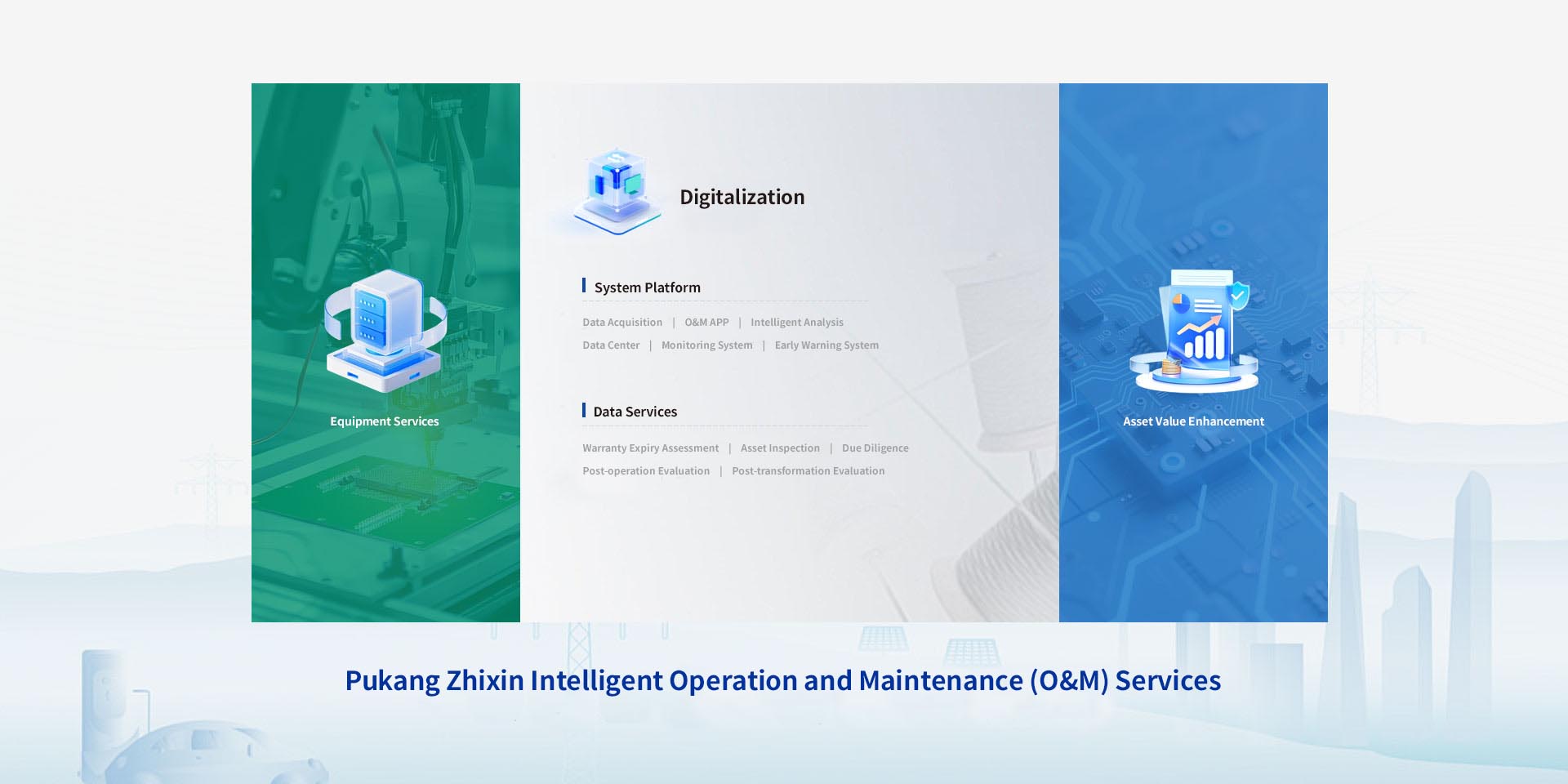 Equipment Services

Digitalization

System Platform

Data Acquisition | O&M APP | Intelligent Analysis
Data Center | Monitoring System | Early Warning System

Data Services

Warranty Expiry Assessment | Asset Inspection | Due Diligence
Post-operation Evaluation | Post-transformation Evaluation

Asset Value Enhancement

Pukang Zhixin Intelligent Operation and Maintenance (O&M) Services